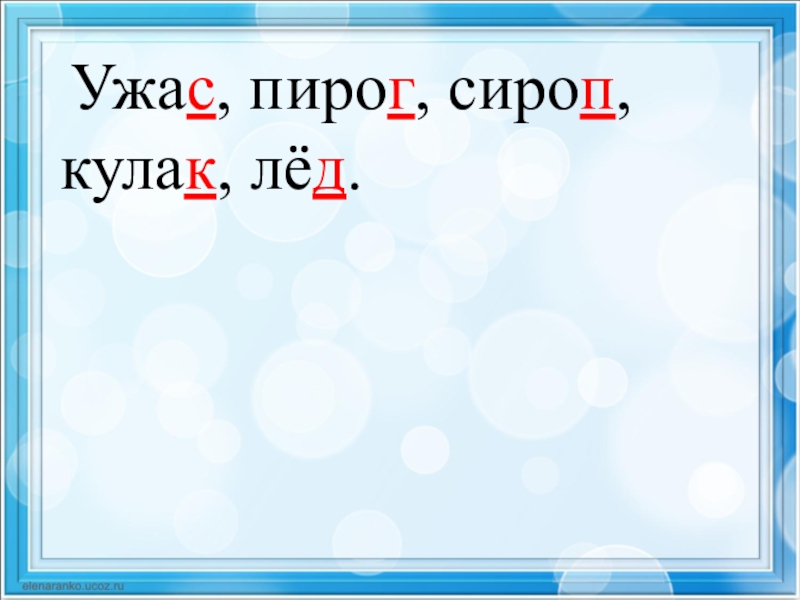 Ужас, пирог, сироп, кулак, лёд.

elenaranko.ucoz.ru